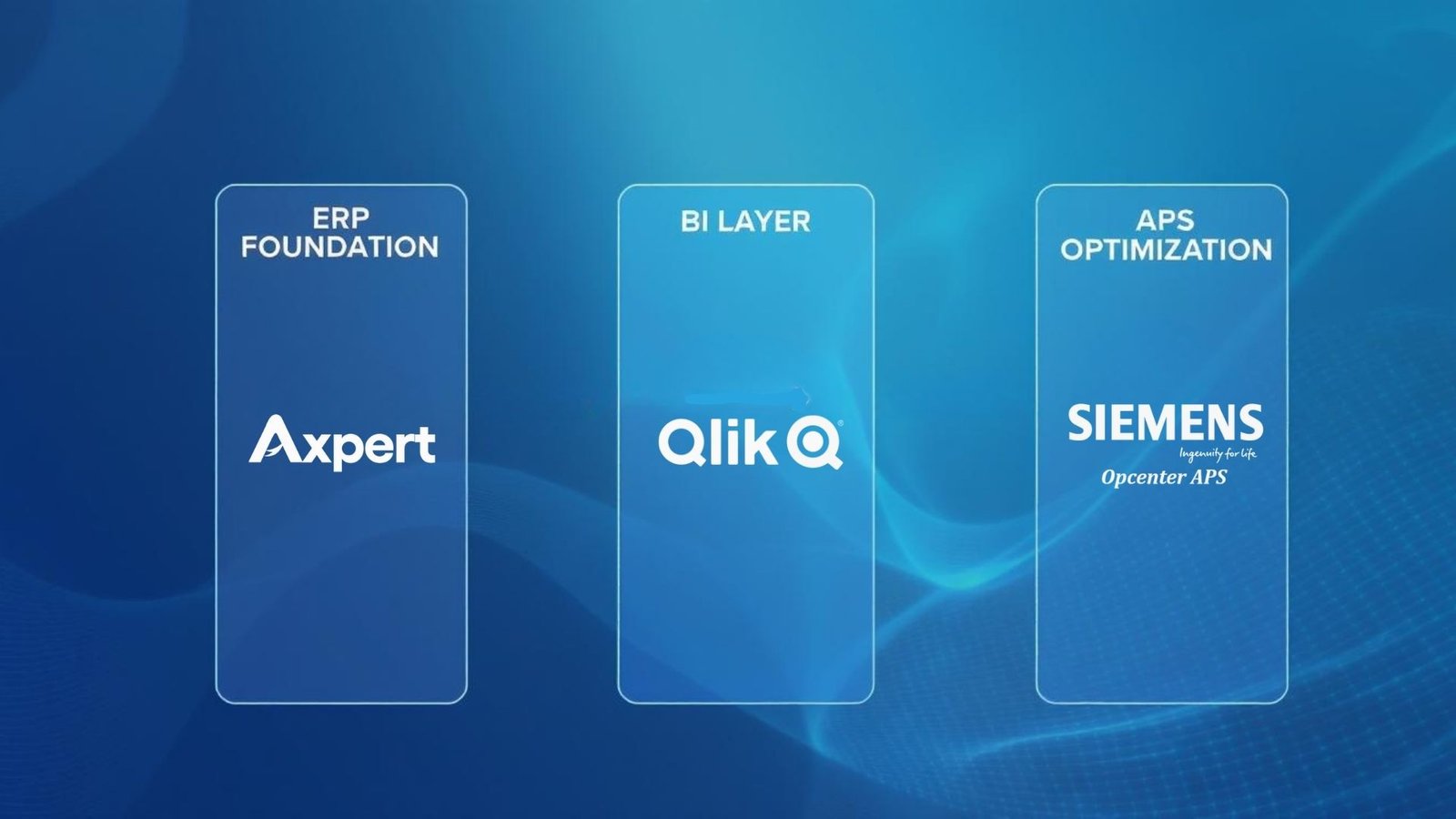 ERP FOUNDATION

Axpert

BI LAYER

Qlik

APS OPTIMIZATION

SIEMENS
Ingenuity for life
Opcenter APS